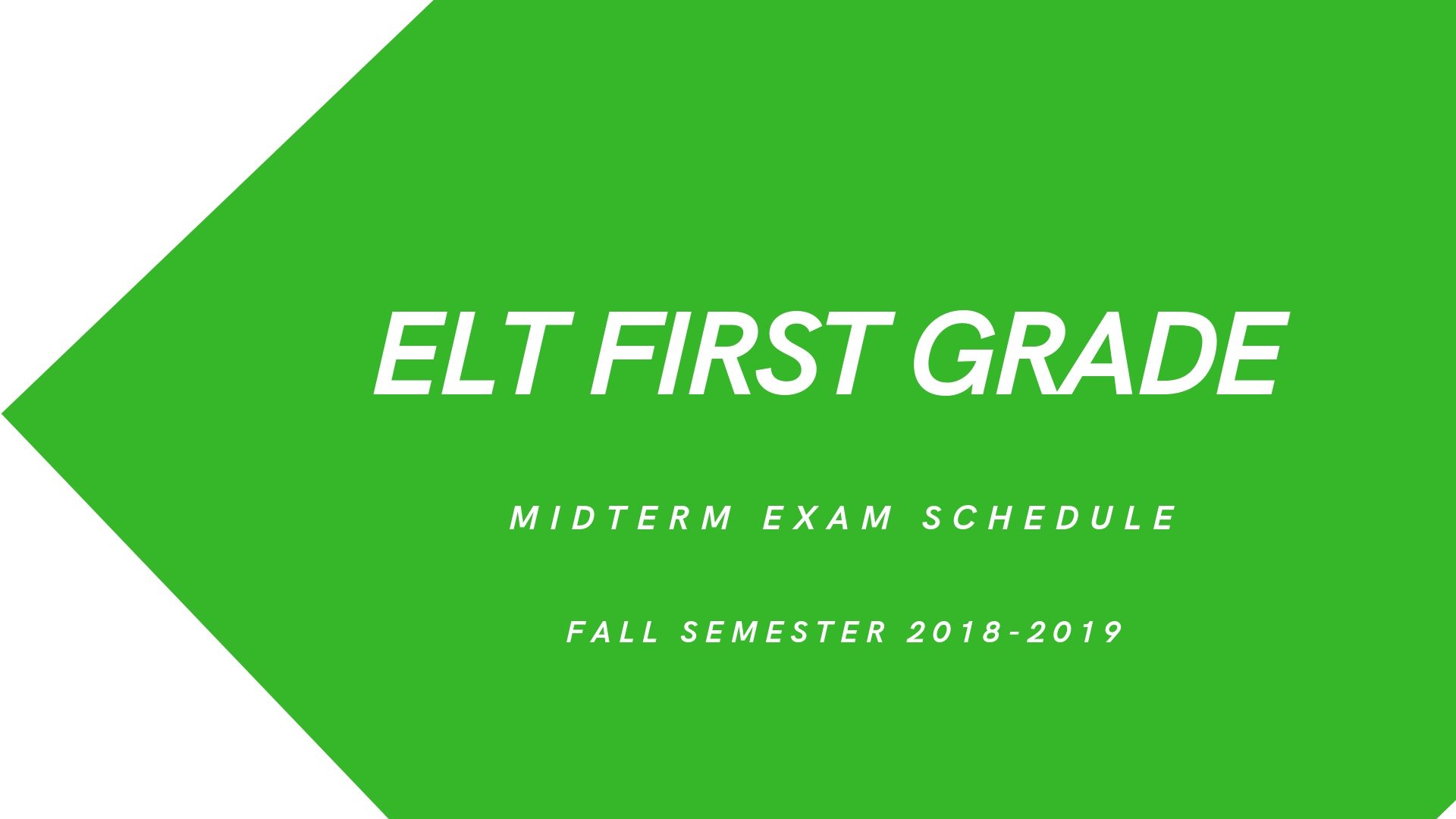 ELT FIRST GRADE

MIDTERM EXAM SCHEDULE

FALL SEMESTER 2018-2019